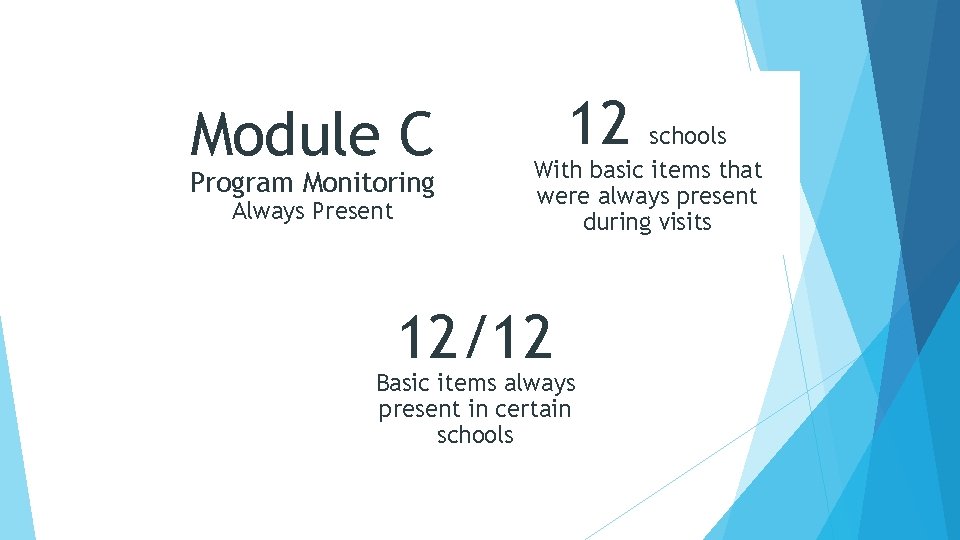 Module C
Program Monitoring
Always Present

12 schools
With basic items that were always present during visits

12/12
Basic items always present in certain schools